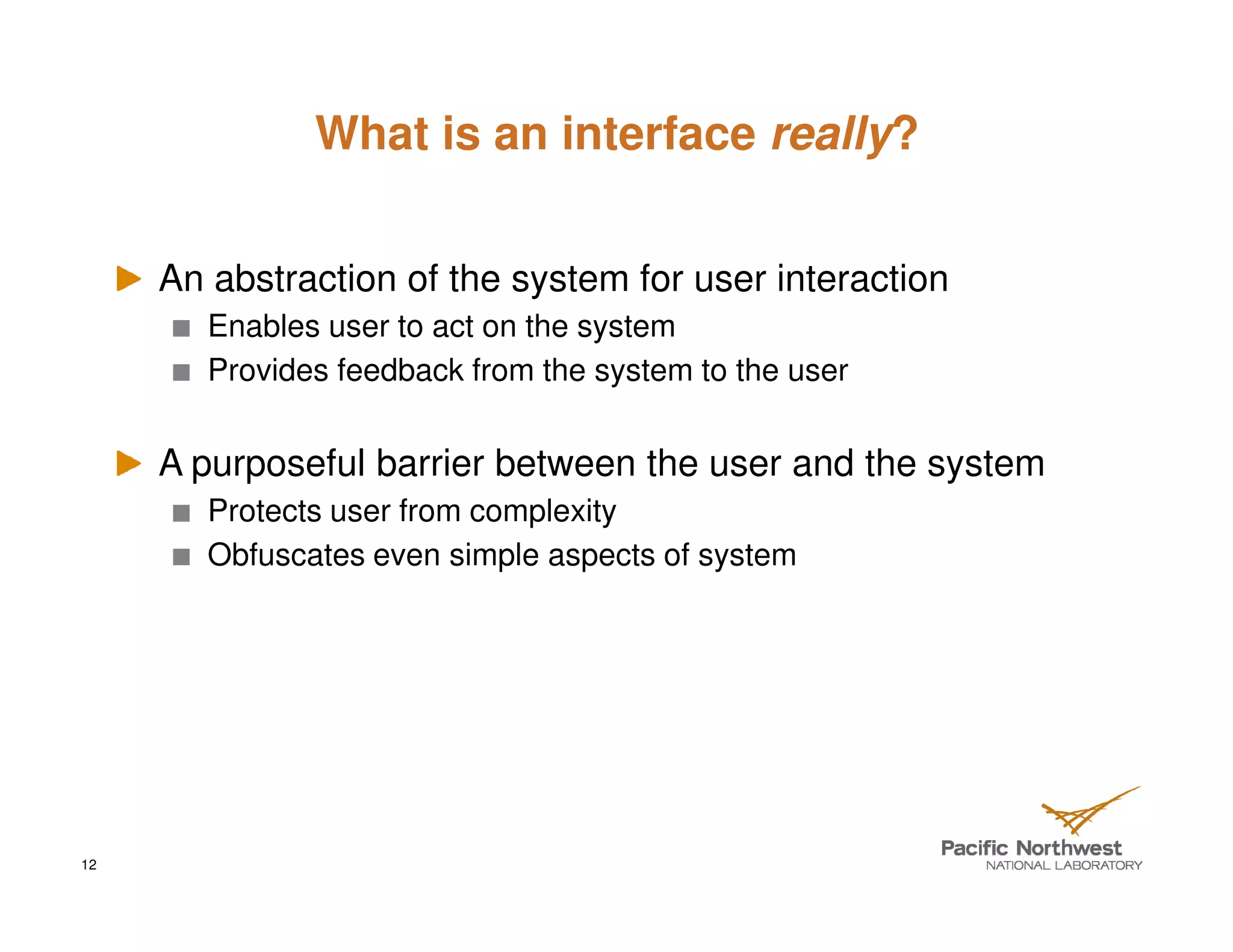 What is an interface really?

An abstraction of the system for user interaction

Enables user to act on the system

Provides feedback from the system to the user

A purposeful barrier between the user and the system

Protects user from complexity

Obfuscates even simple aspects of system

12

Pacific Northwest
NATIONAL LABORATORY